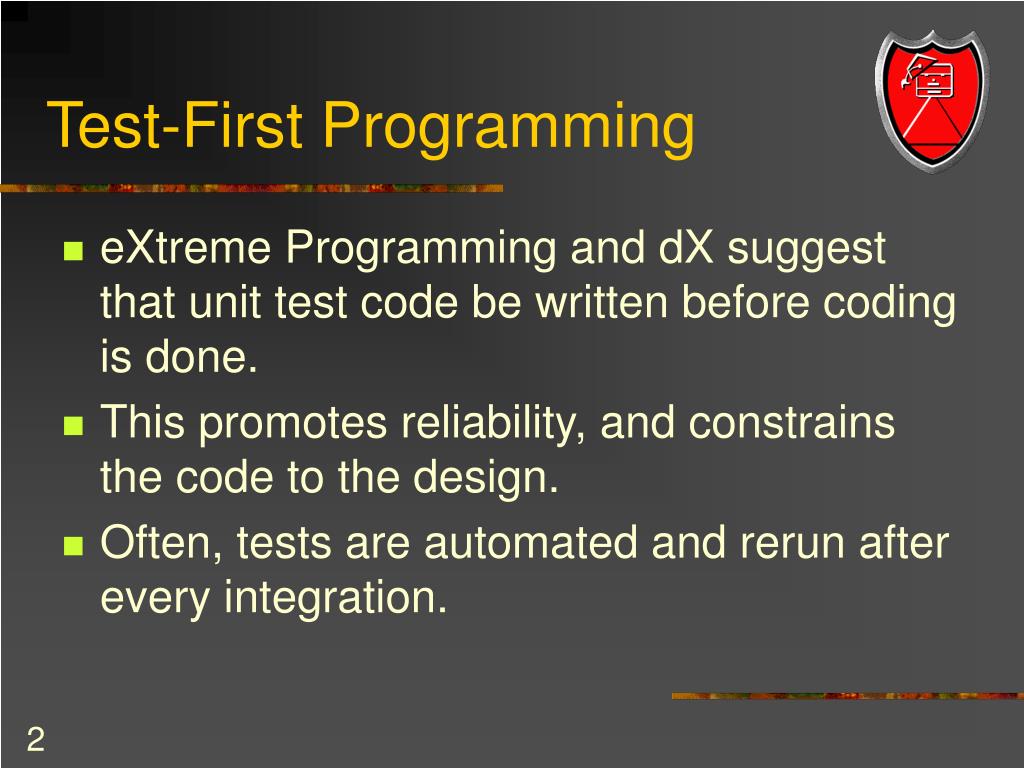 Test-First Programming

- eXtreme Programming and dX suggest that unit test code be written before coding is done.
- This promotes reliability, and constrains the code to the design.
- Often, tests are automated and rerun after every integration.

2